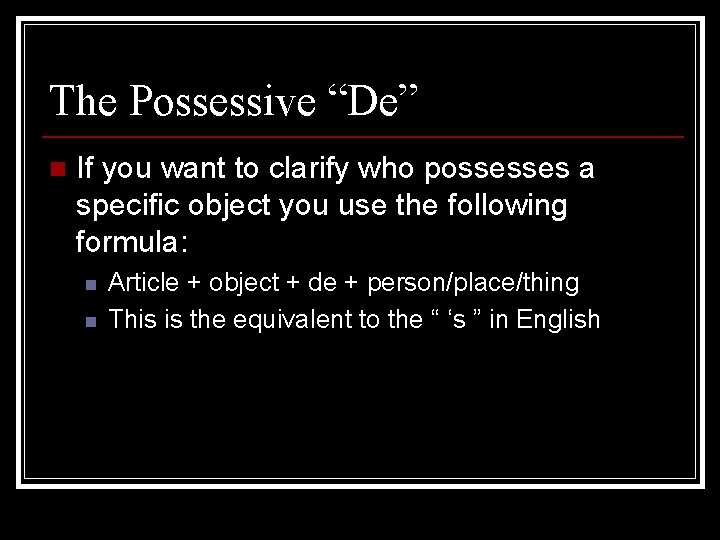 The Possessive “De”

If you want to clarify who possesses a specific object you use the following formula:

Article + object + de + person/place/thing

This is the equivalent to the “ ‘s ” in English